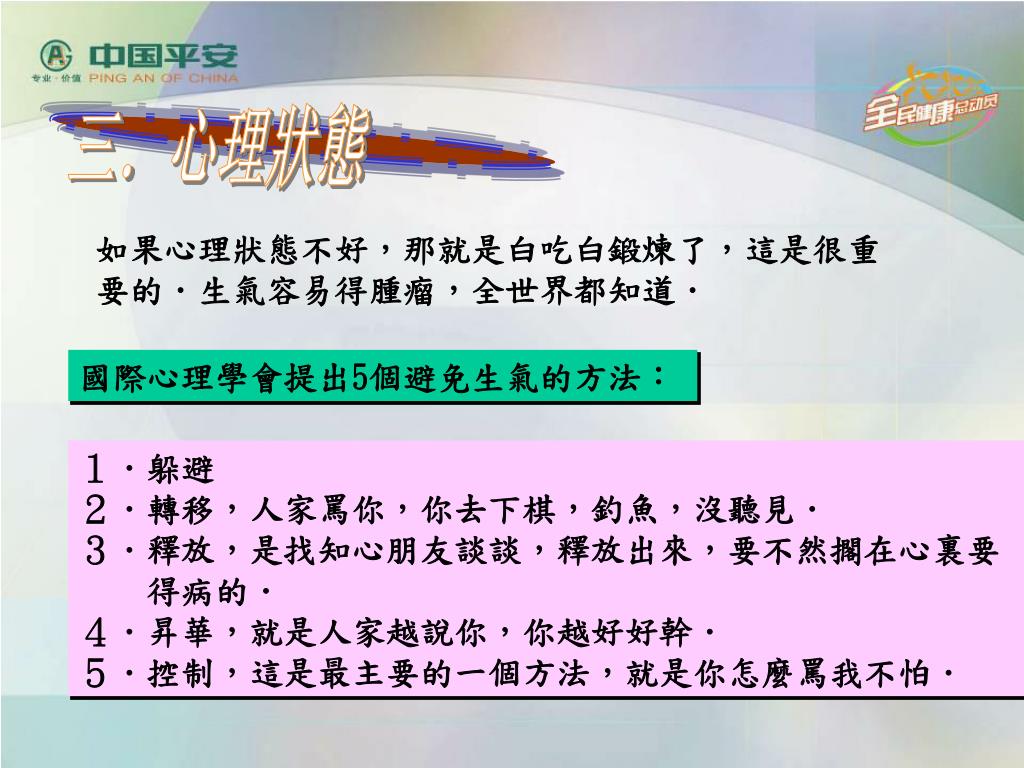 中国平安
专业·价值 PING AN OF CHINA

全民健康总动员

三. 心理狀態

如果心理狀態不好，那就是白吃白鍛煉了，這是很重要的．生氣容易得腫瘤，全世界都知道．

國際心理學會提出5個避免生氣的方法：

1．躲避
2．轉移，人家罵你，你去下棋，釣魚，沒聽見．
3．釋放，是找知心朋友談談，釋放出來，要不然擱在心裏要得病的．
4．昇華，就是人家越說你，你越好好幹．
5．控制，這是最主要的一個方法，就是你怎麼罵我不怕．